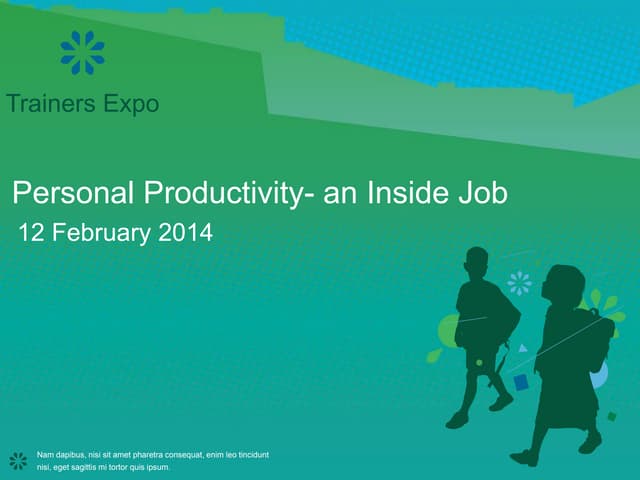 Trainers Expo

Personal Productivity- an Inside Job

12 February 2014

Nam dapibus, nisi sit amet pharetra consequat, enim leo tincidunt nisi, eget sagittis mi tortor quis ipsum.